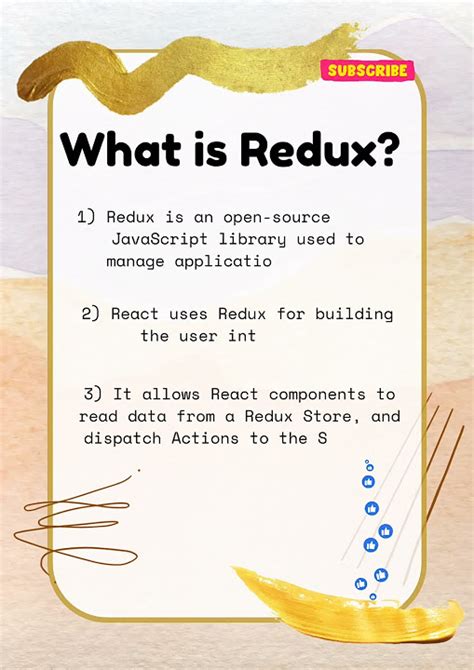 SUBSCRIBE

What is Redux?

1) Redux is an open-source JavaScript library used to manage applicatio

2) React uses Redux for building the user int

3) It allows React components to read data from a Redux Store, and dispatch Actions to the S